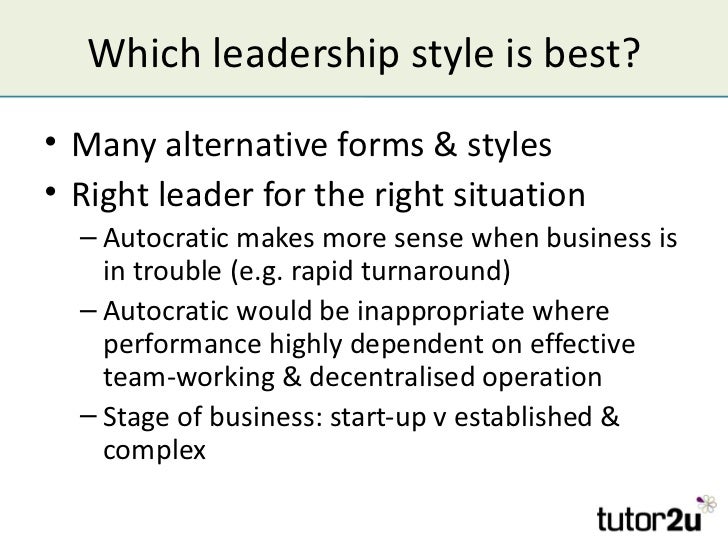 Which leadership style is best?

• Many alternative forms & styles
• Right leader for the right situation
– Autocratic makes more sense when business is in trouble (e.g. rapid turnaround)
– Autocratic would be inappropriate where performance highly dependent on effective team-working & decentralised operation
– Stage of business: start-up v established & complex

tutor2u